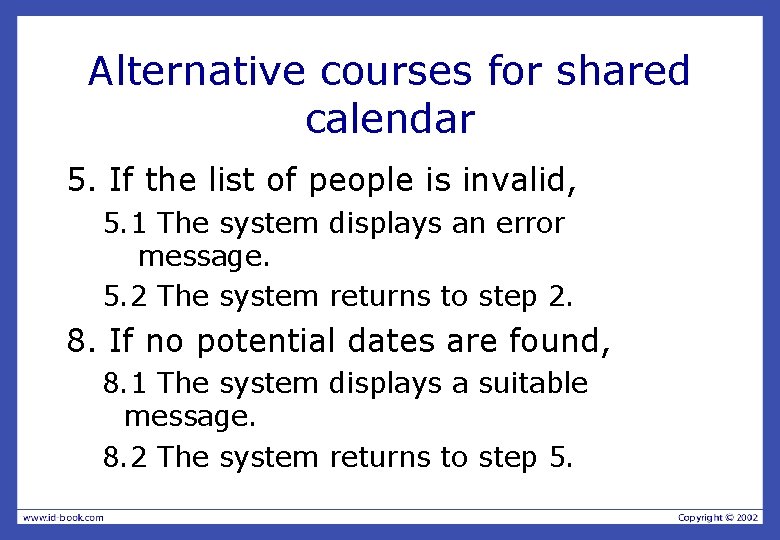 Alternative courses for shared calendar

5. If the list of people is invalid,

5.1 The system displays an error message.

5.2 The system returns to step 2.

8. If no potential dates are found,

8.1 The system displays a suitable message.

8.2 The system returns to step 5.

www.id-book.com

Copyright © 2002